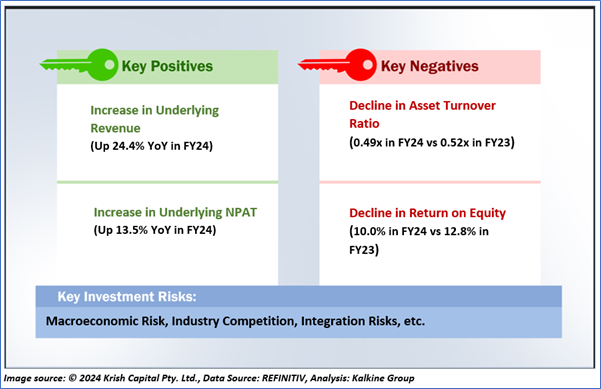 Key Positives

Increase in Underlying Revenue
(Up 24.4% YoY in FY24)

Increase in Underlying NPAT
(Up 13.5% YoY in FY24)

Key Negatives

Decline in Asset Turnover Ratio
(0.49x in FY24 vs 0.52x in FY23)

Decline in Return on Equity
(10.0% in FY24 vs 12.8% in FY23)

Key Investment Risks:

Macroeconomic Risk, Industry Competition, Integration Risks, etc.

Image source: © 2024 Krish Capital Pty. Ltd., Data Source: REFINITIV, Analysis: Kalkine Group